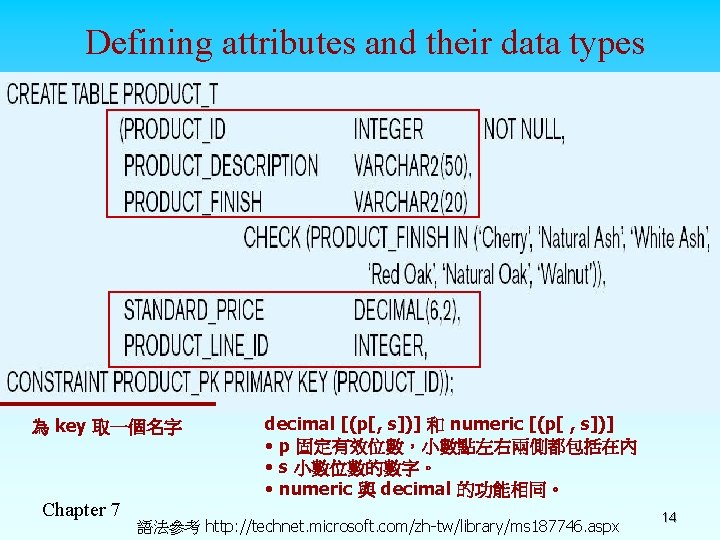 Defining attributes and their data types

CREATE TABLE PRODUCT_T
(PRODUCT_ID INTEGER NOT NULL,
PRODUCT_DESCRIPTION VARCHAR2(50),
PRODUCT_FINISH VARCHAR2(20)
CHECK (PRODUCT_FINISH IN ('Cherry', 'Natural Ash', 'White Ash',
'Red Oak', 'Natural Oak', 'Walnut')),
STANDARD_PRICE DECIMAL(6,2),
PRODUCT_LINE_ID INTEGER,
CONSTRAINT PRODUCT_PK PRIMARY KEY (PRODUCT_ID));

為 key 取一個名字

decimal [(p[, s])] 和 numeric [(p[ , s])]
• p 固定有效位數，小數點左右兩側都包括在內
• s 小數位數的數字。
• numeric 與 decimal 的功能相同。

Chapter 7

語法參考 http://technet.microsoft.com/zh-tw/library/ms187746.aspx

14